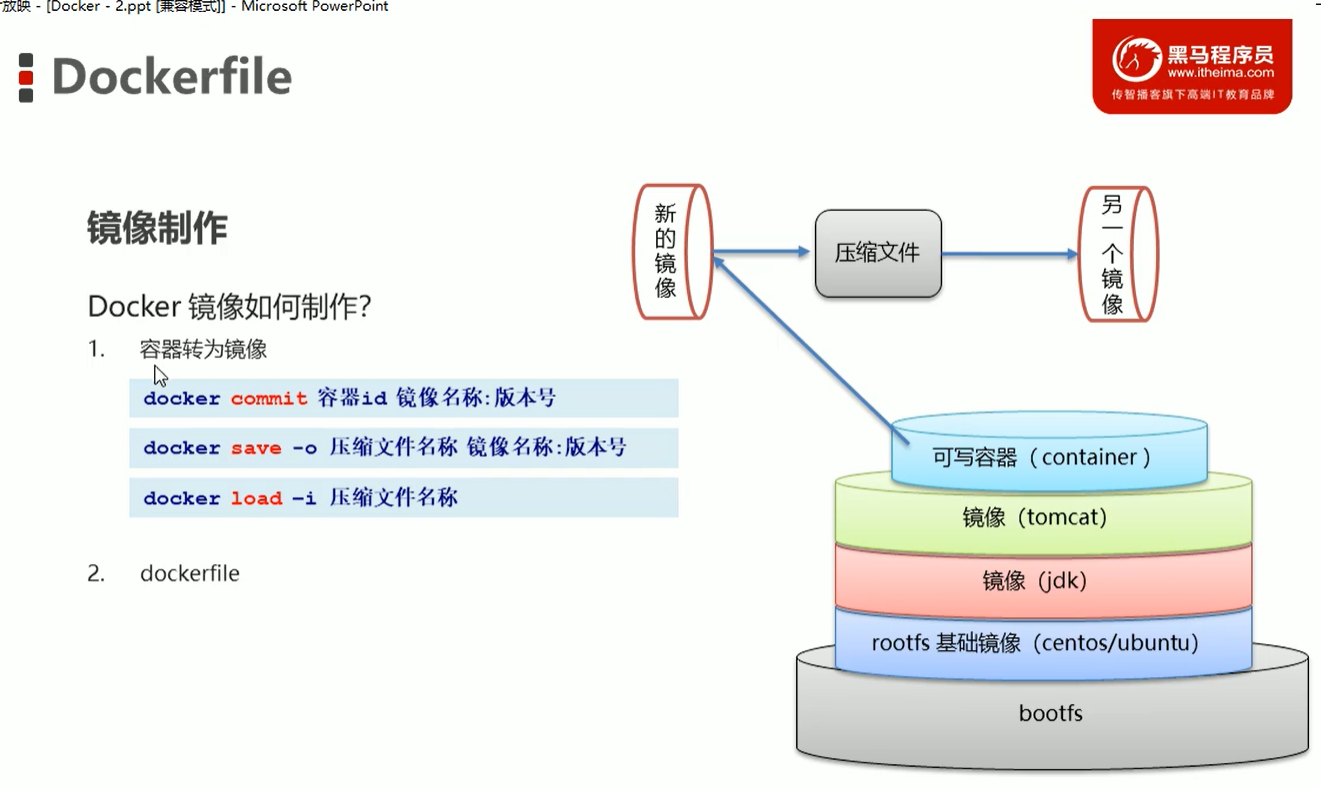 放映 - [Docker - 2.ppt [兼容模式]] - Microsoft PowerPoint

Dockerfile

黑马程序员
www.itheima.com
传智播客旗下高端IT教育品牌

镜像制作

Docker 镜像如何制作?

1. 容器转为镜像

docker commit 容器id 镜像名称:版本号

docker save -o 压缩文件名称 镜像名称:版本号

docker load -i 压缩文件名称

2. dockerfile

新的镜像

压缩文件

另一个镜像

可写容器（container）

镜像（tomcat）

镜像（jdk）

rootfs 基础镜像（centos/ubuntu）

bootfs